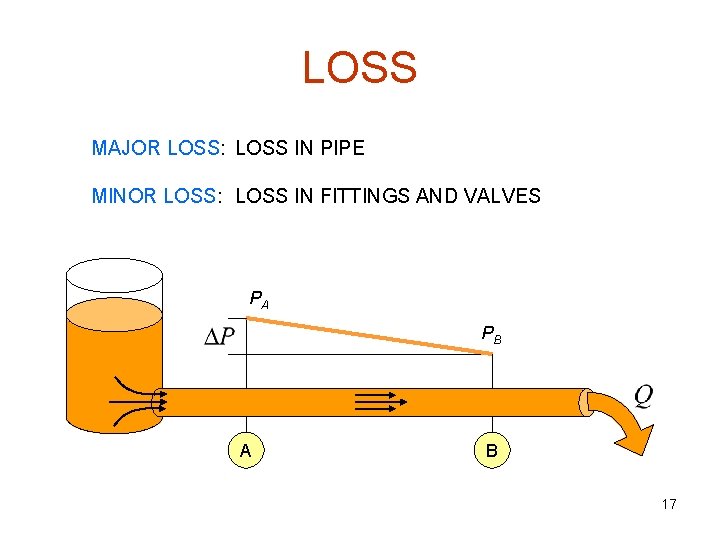 LOSS

MAJOR LOSS: LOSS IN PIPE

MINOR LOSS: LOSS IN FITTINGS AND VALVES

$P_A$

$\Delta P$

$P_B$

$Q$

A

B

17